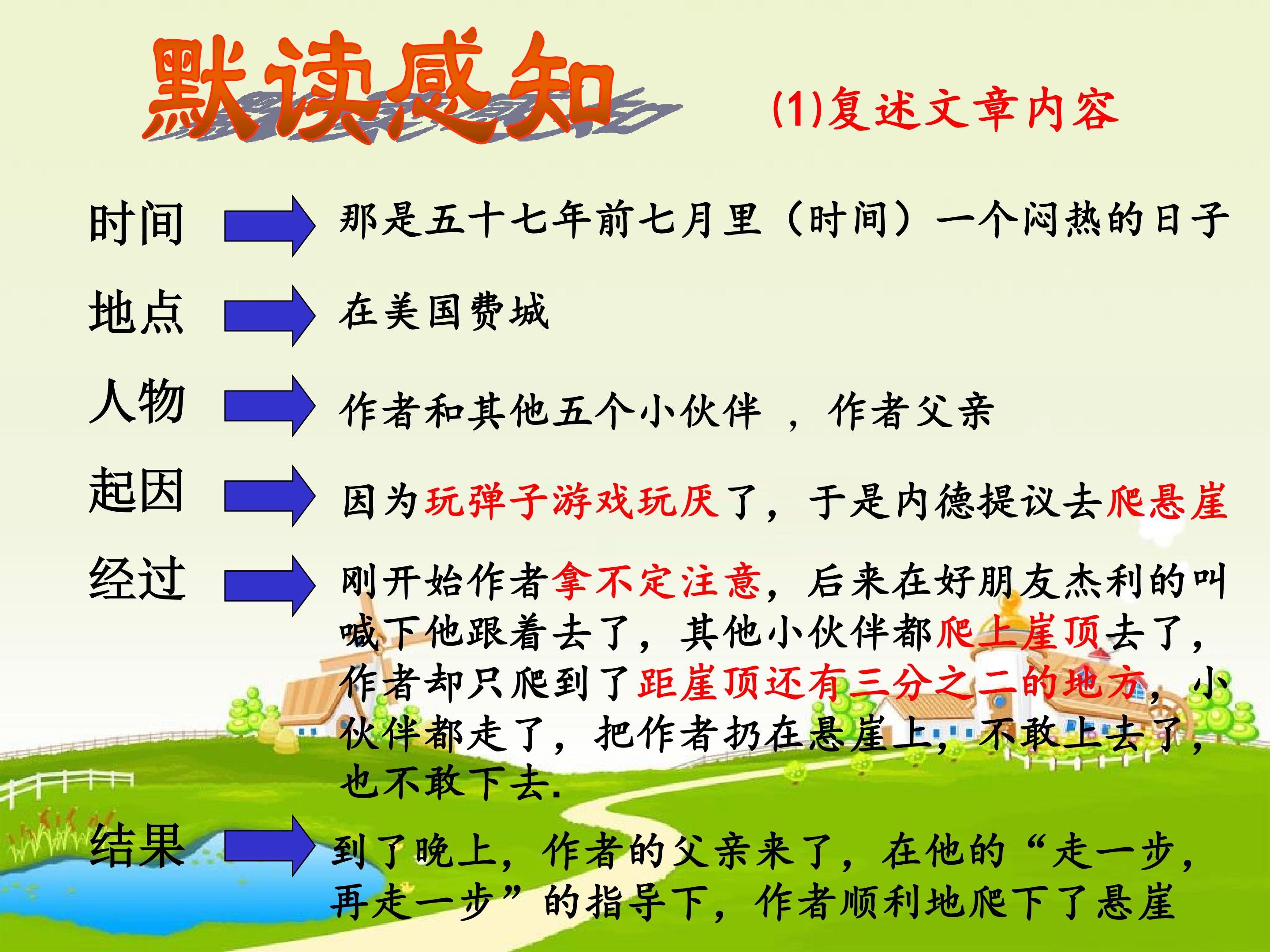 默读感知

(1)复述文章内容

时间
那是五十七年前七月里（时间）一个闷热的日子

地点
在美国费城

人物
作者和其他五个小伙伴 ，作者父亲

起因
因为玩弹子游戏玩厌了，于是内德提议去爬悬崖

经过
刚开始作者拿不定注意，后来在好朋友杰利的叫喊下他跟着去了，其他小伙伴都爬上崖顶去了，作者却只爬到了距崖顶还有三分之二的地方，小伙伴都走了，把作者扔在悬崖上，不敢上去了，也不敢下去.

结果
到了晚上，作者的父亲来了，在他的“走一步，再走一步”的指导下，作者顺利地爬下了悬崖